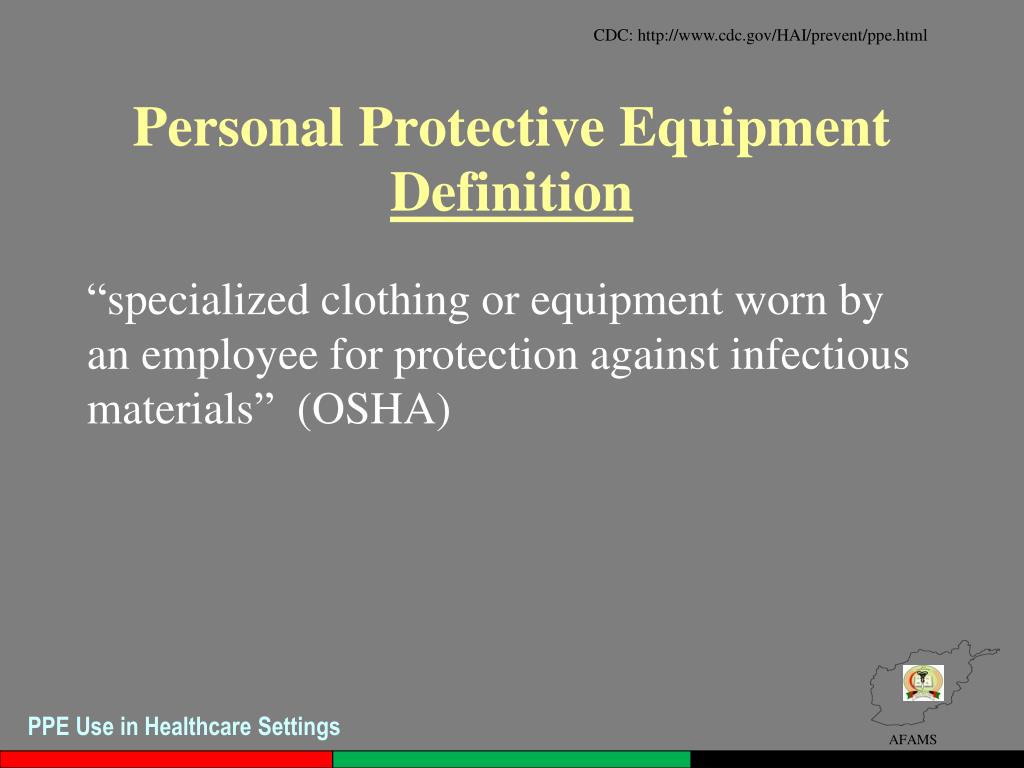 CDC: http://www.cdc.gov/HAI/prevent/ppe.html

Personal Protective Equipment Definition

“specialized clothing or equipment worn by an employee for protection against infectious materials” (OSHA)

PPE Use in Healthcare Settings

AFAMS